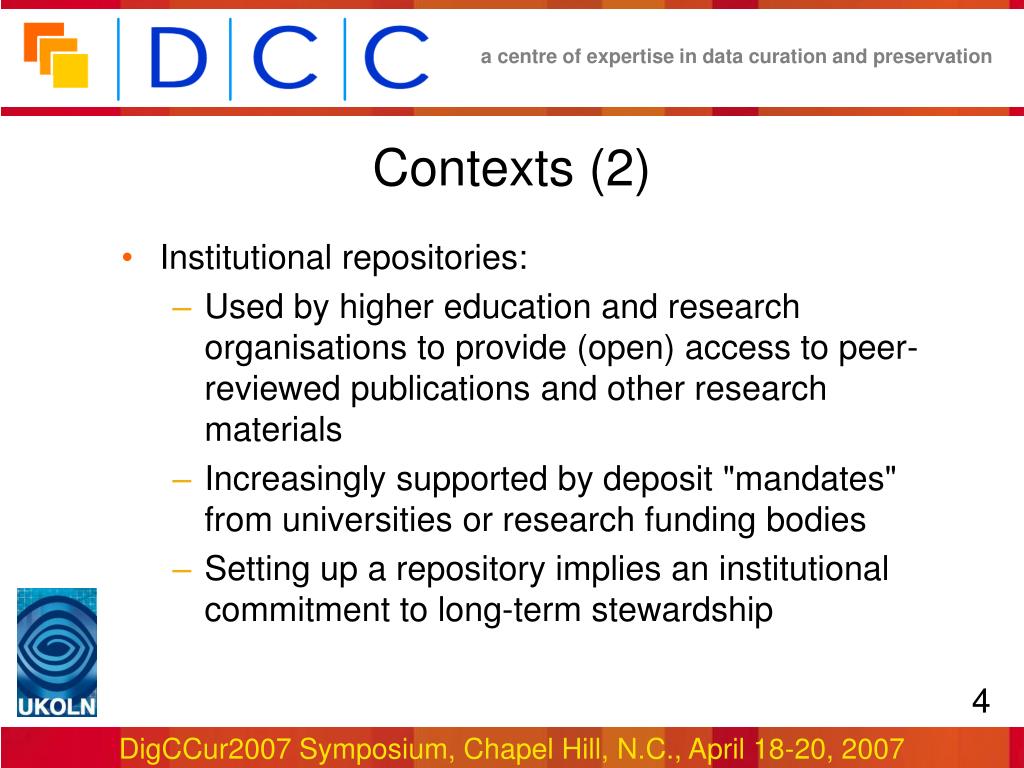 DCC

a centre of expertise in data curation and preservation

Contexts (2)

• Institutional repositories:
– Used by higher education and research organisations to provide (open) access to peer-reviewed publications and other research materials
– Increasingly supported by deposit "mandates" from universities or research funding bodies
– Setting up a repository implies an institutional commitment to long-term stewardship

UKOLN

4

DigCCur2007 Symposium, Chapel Hill, N.C., April 18-20, 2007